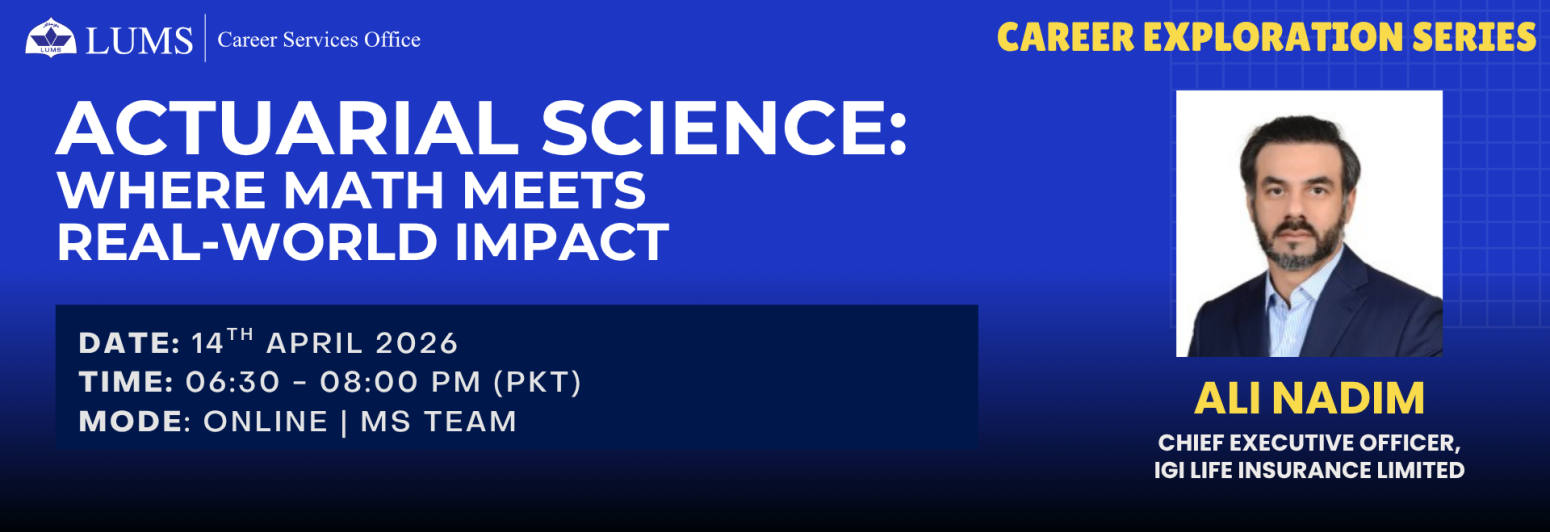 LUMS | Career Services Office

CAREER EXPLORATION SERIES

ACTUARIAL SCIENCE:
WHERE MATH MEETS REAL-WORLD IMPACT

DATE: 14$^{TH}$ APRIL 2026
TIME: 06:30 - 08:00 PM (PKT)
MODE: ONLINE | MS TEAM

ALI NADIM
CHIEF EXECUTIVE OFFICER, IGI LIFE INSURANCE LIMITED